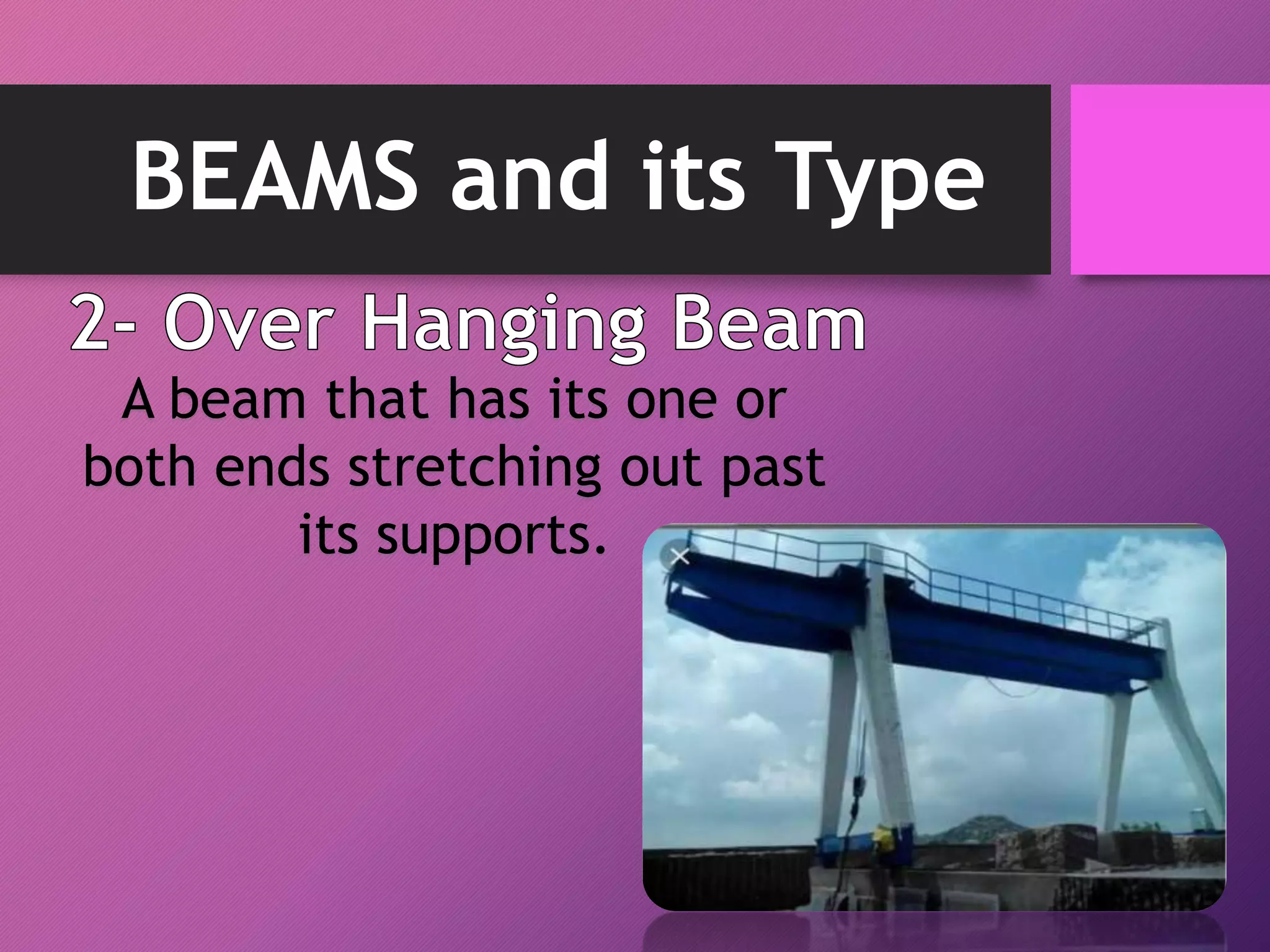 BEAMS and its Type

2- Over Hanging Beam

A beam that has its one or both ends stretching out past its supports.